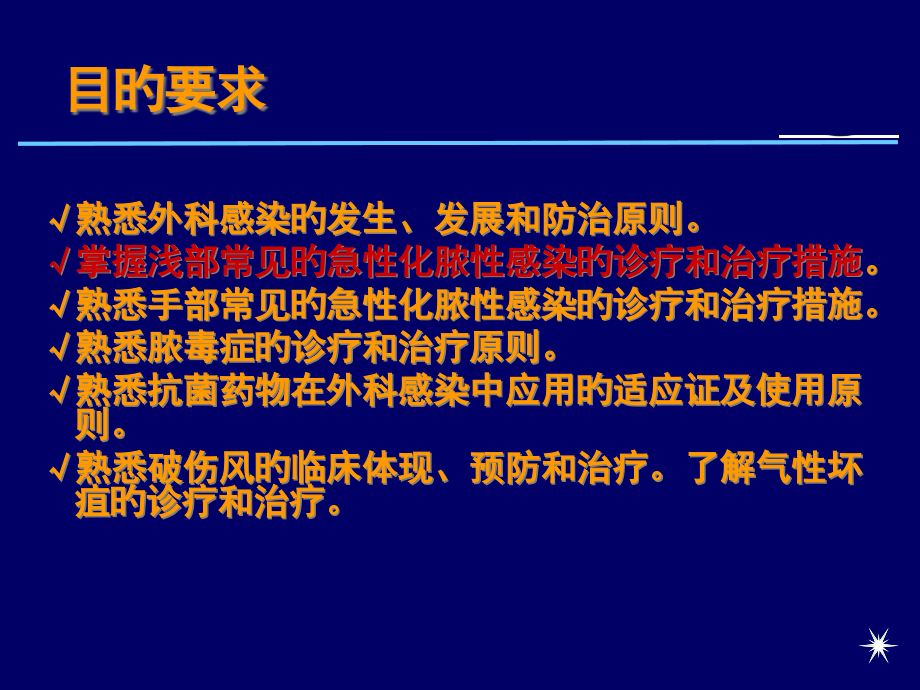 目的要求

√熟悉外科感染的发生、发展和防治原则。
√掌握浅部常见的急性化脓性感染的诊疗和治疗措施。
√熟悉手部常见的急性化脓性感染的诊疗和治疗措施。
√熟悉脓毒症的诊疗和治疗原则。
√熟悉抗菌药物在外科感染中应用的适应证及使用原则。
√熟悉破伤风的临床体现、预防和治疗。了解气性坏疽的诊疗和治疗。